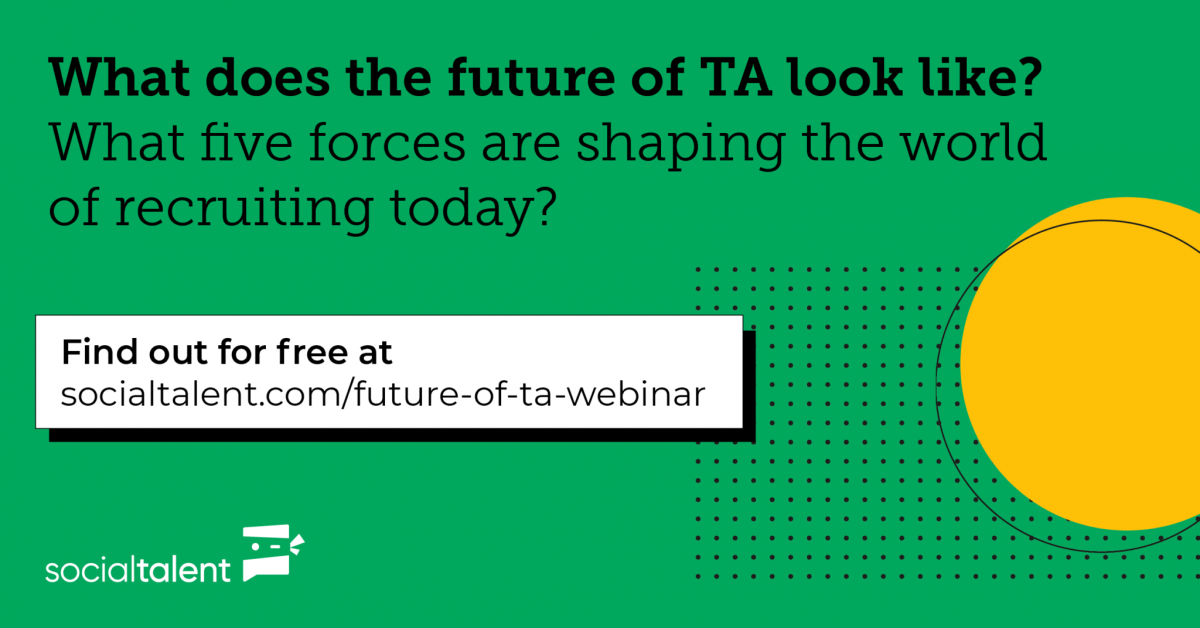 What does the future of TA look like?
What five forces are shaping the world of recruiting today?

Find out for free at
socialtalent.com/future-of-ta-webinar

socialtalent